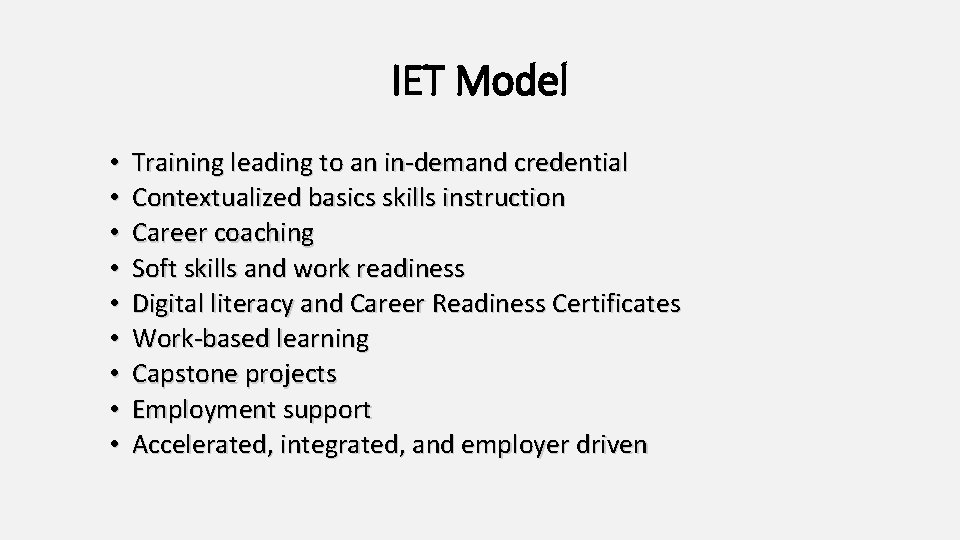 IET Model

• Training leading to an in-demand credential
• Contextualized basics skills instruction
• Career coaching
• Soft skills and work readiness
• Digital literacy and Career Readiness Certificates
• Work-based learning
• Capstone projects
• Employment support
• Accelerated, integrated, and employer driven